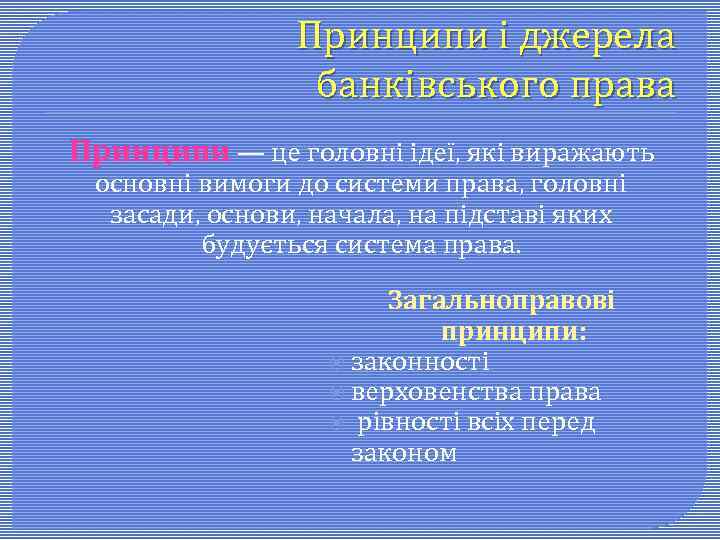 Принципи і джерела банківського права

Принципи — це головні ідеї, які виражають основні вимоги до системи права, головні засади, основи, начала, на підставі яких будується система права.

Загальноправові принципи:
законності
верховенства права
рівності всіх перед законом